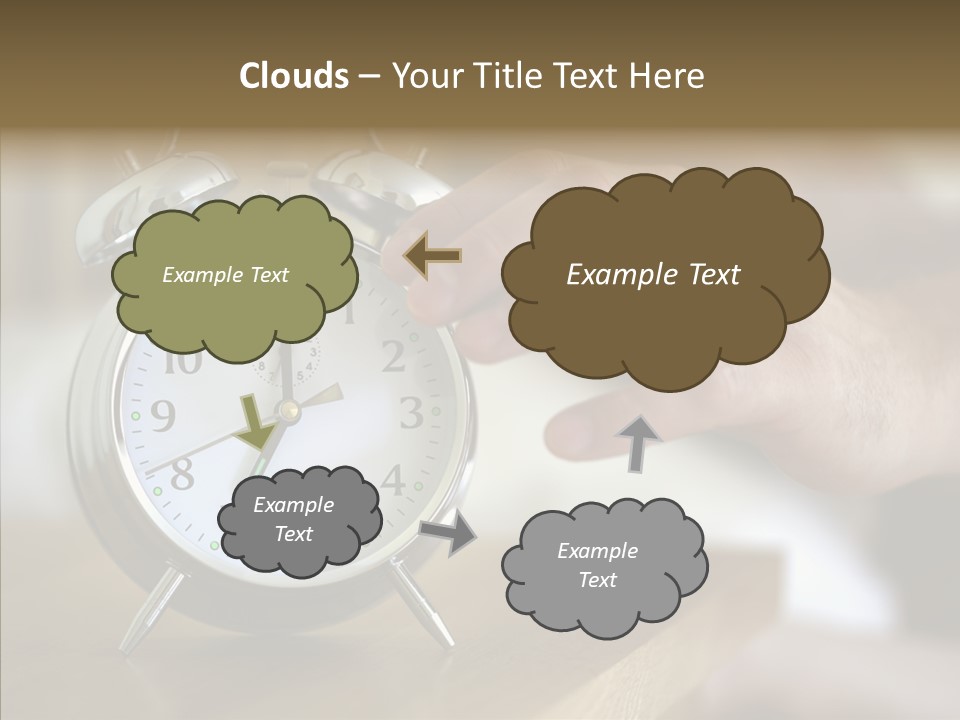 Clouds – Your Title Text Here

Example Text

Example Text

Example Text

Example Text

10 1 2 9 3 8 4